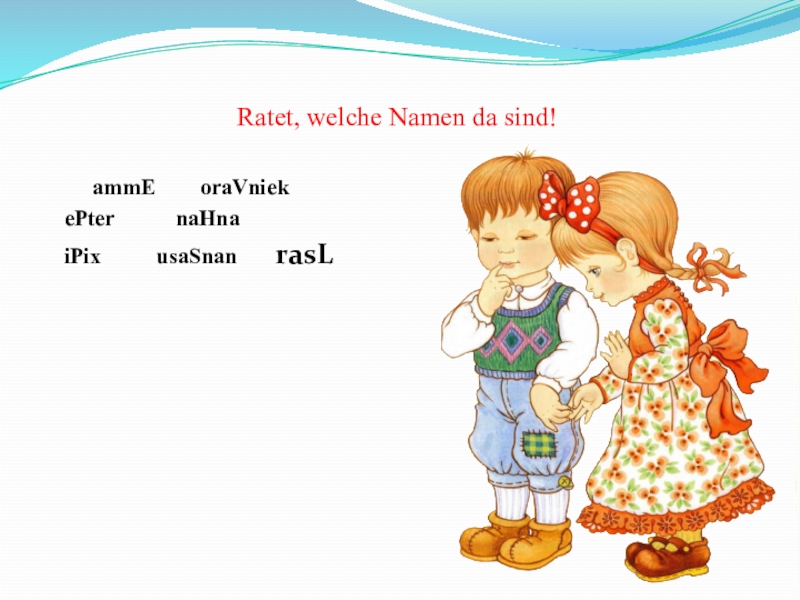 Ratet, welche Namen da sind!

ammE oraVniek
ePter naHna
iPix usaSnan rasL